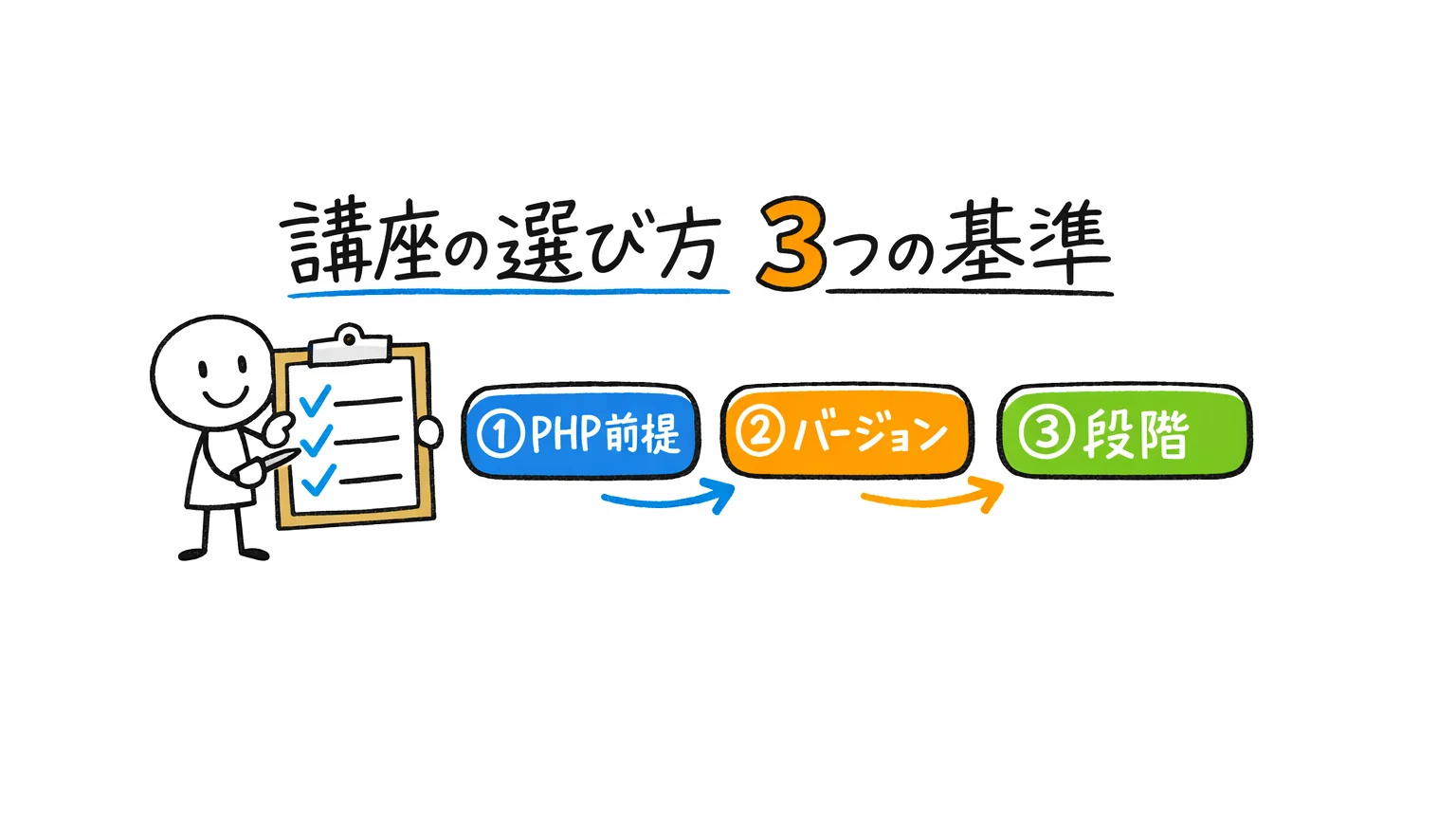 講座の選び方 3つの基準

①PHP前提

②バージョン

③段階